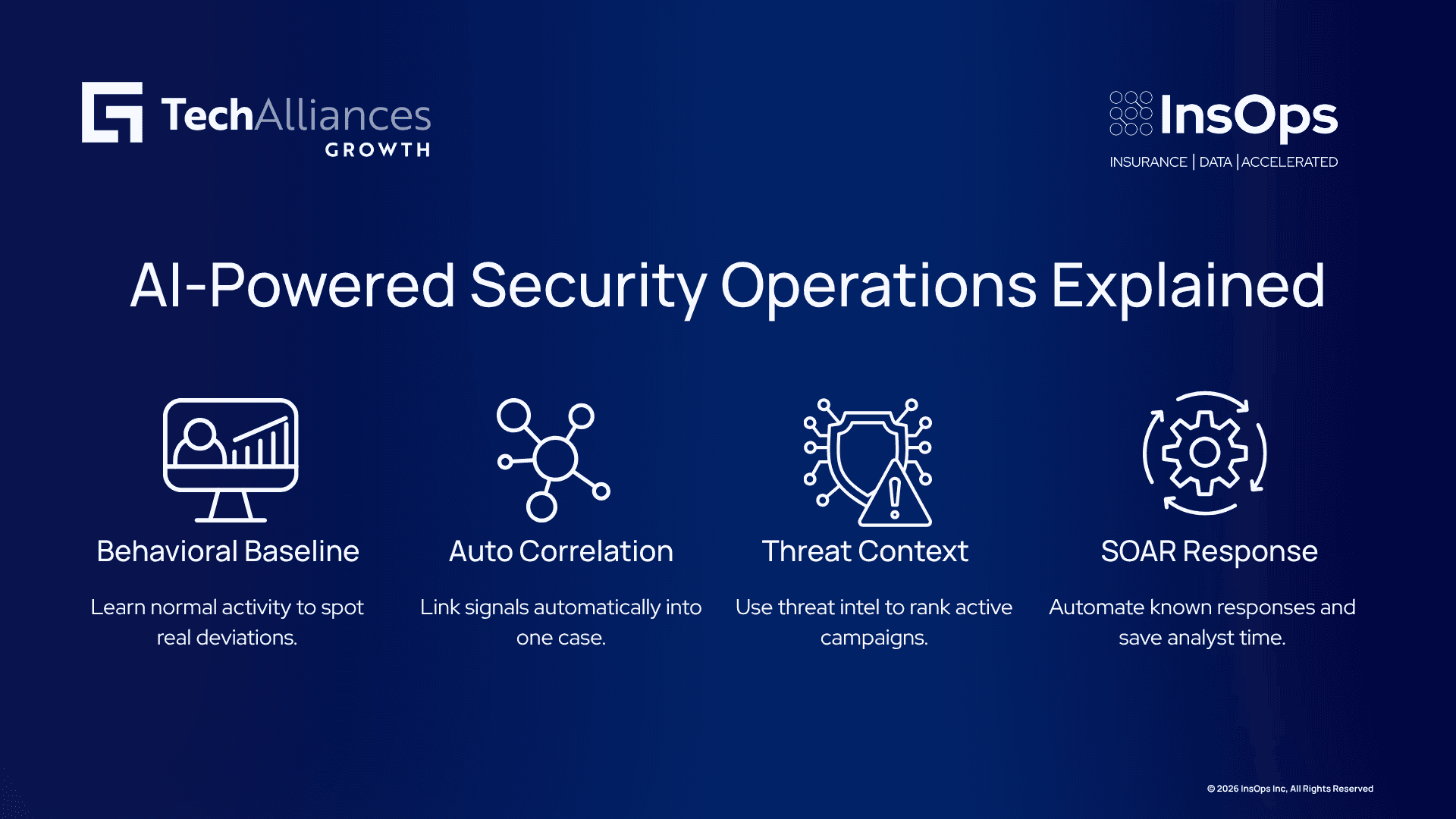 TechAlliances
GROWTH

InsOps
INSURANCE | DATA | ACCELERATED

AI-Powered Security Operations Explained

Behavioral Baseline

Learn normal activity to spot real deviations.

Auto Correlation

Link signals automatically into one case.

Threat Context

Use threat intel to rank active campaigns.

SOAR Response

Automate known responses and save analyst time.

© 2026 InsOps Inc, All Rights Reserved